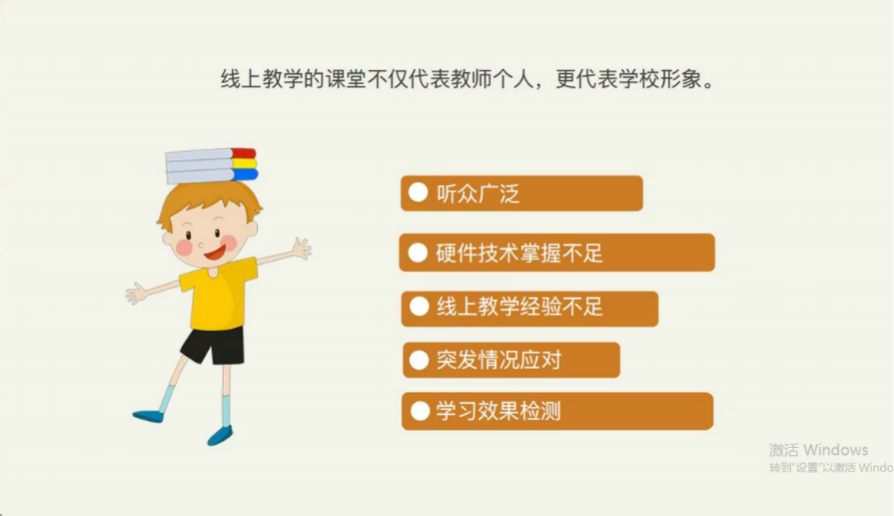 线上教学的课堂不仅代表教师个人，更代表学校形象。

听众广泛

硬件技术掌握不足

线上教学经验不足

突发情况应对

学习效果检测

激活 Windows
转到"设置"以激活 Windo